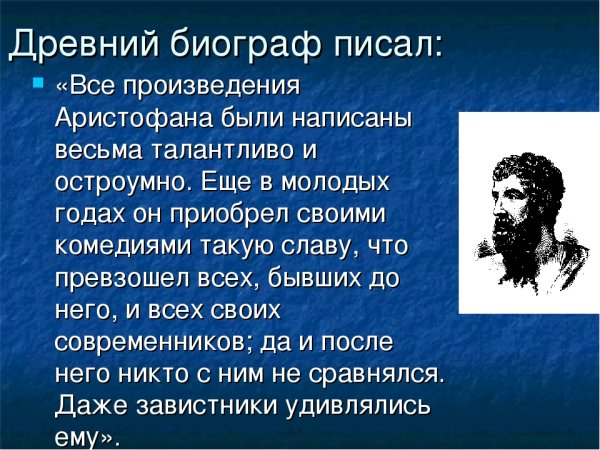 Древний биограф писал:

«Все произведения Аристофана были написаны весьма талантливо и остроумно. Еще в молодых годах он приобрел своими комедиями такую славу, что превзошел всех, бывших до него, и всех своих современников; да и после него никто с ним не сравнялся. Даже завистники удивлялись ему».